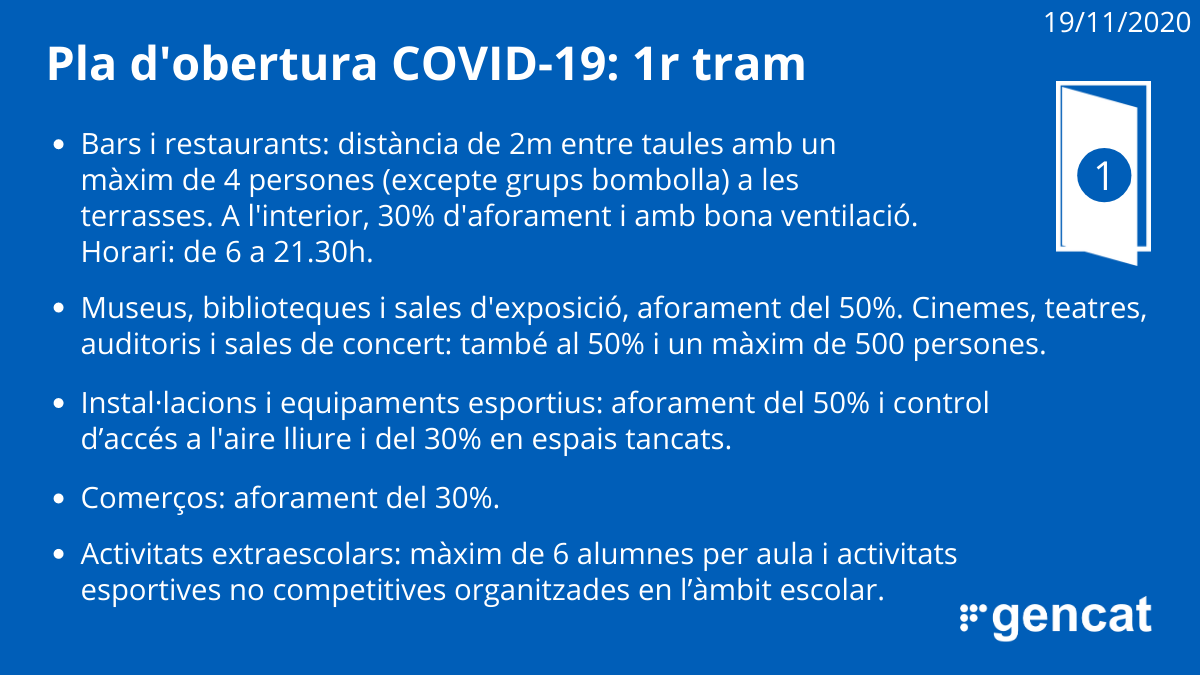 19/11/2020

Pla d'obertura COVID-19: 1r tram

1

- Bars i restaurants: distància de 2m entre taules amb un màxim de 4 persones (excepte grups bombolla) a les terrasses. A l'interior, 30% d'aforament i amb bona ventilació. Horari: de 6 a 21.30h.
- Museus, biblioteques i sales d'exposició, aforament del 50%. Cinemes, teatres, auditoris i sales de concert: també al 50% i un màxim de 500 persones.
- Instal·lacions i equipaments esportius: aforament del 50% i control d’accés a l'aire lliure i del 30% en espais tancats.
- Comerços: aforament del 30%.
- Activitats extraescolars: màxim de 6 alumnes per aula i activitats esportives no competitives organitzades en l’àmbit escolar.

gencat